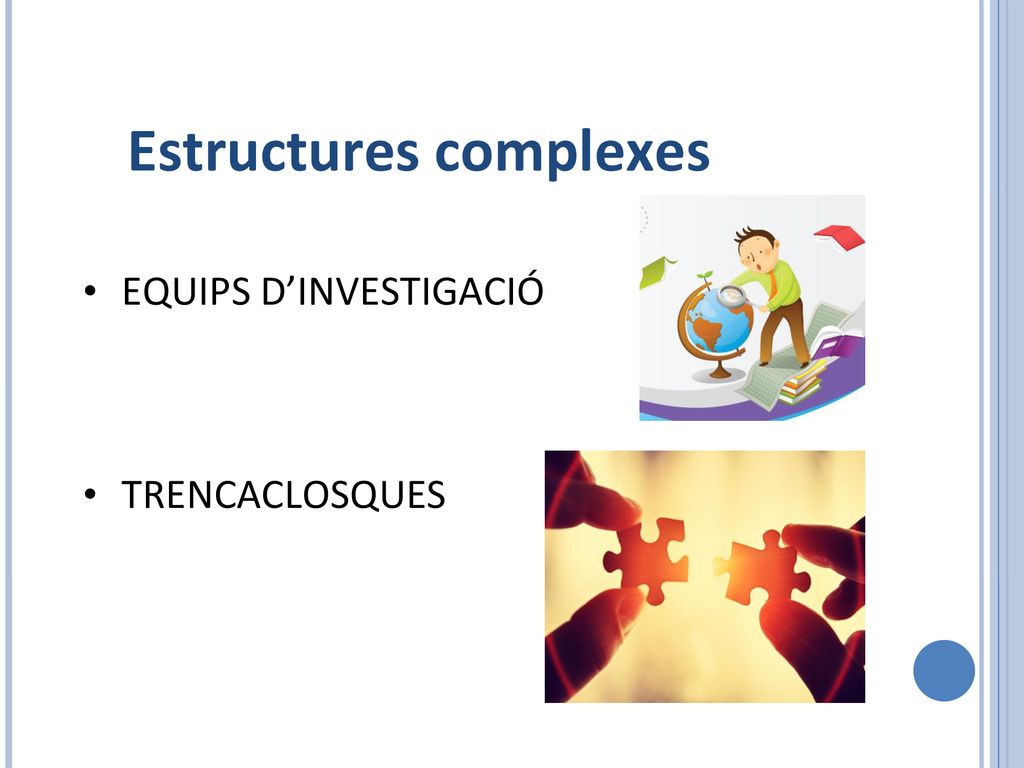 Estructures complexes

• EQUIPS D’INVESTIGACIÓ

• TRENCACLOSQUES